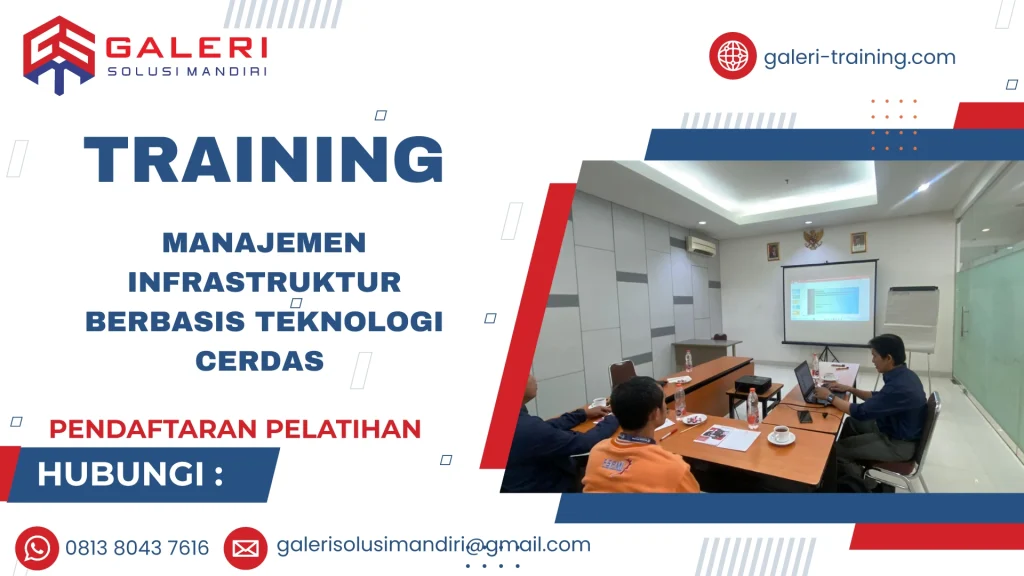 GALERI
SOLUSI MANDIRI

galeri-training.com

TRAINING

MANAJEMEN INFRASTRUKTUR BERBASIS TEKNOLOGI CERDAS

PENDAFTARAN PELATIHAN

HUBUNGI :

0813 8043 7616

galerisolusimandiri@gmail.com